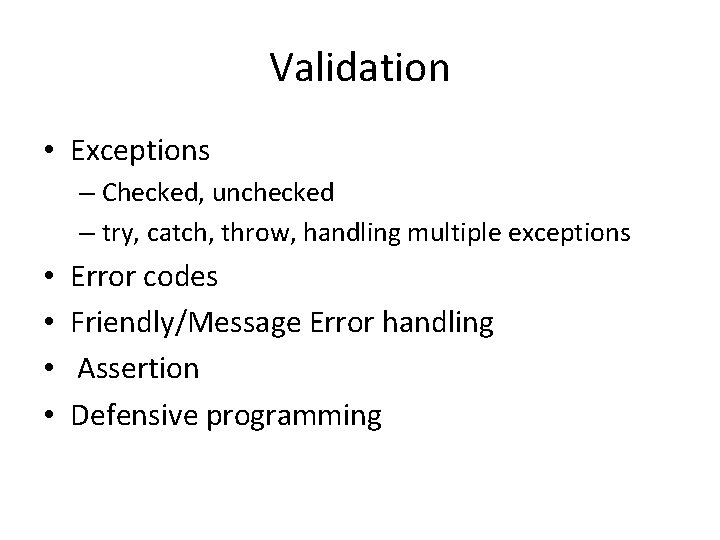 Validation

• Exceptions
– Checked, unchecked
– try, catch, throw, handling multiple exceptions
• Error codes
• Friendly/Message Error handling
• Assertion
• Defensive programming